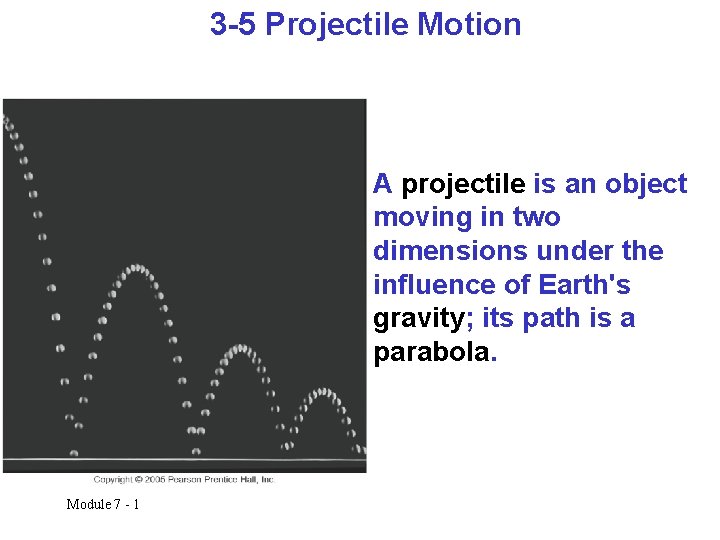 3-5 Projectile Motion

A projectile is an object moving in two dimensions under the influence of Earth's gravity; its path is a parabola.

Copyright © 2005 Pearson Prentice Hall, Inc.

Module 7 - 1